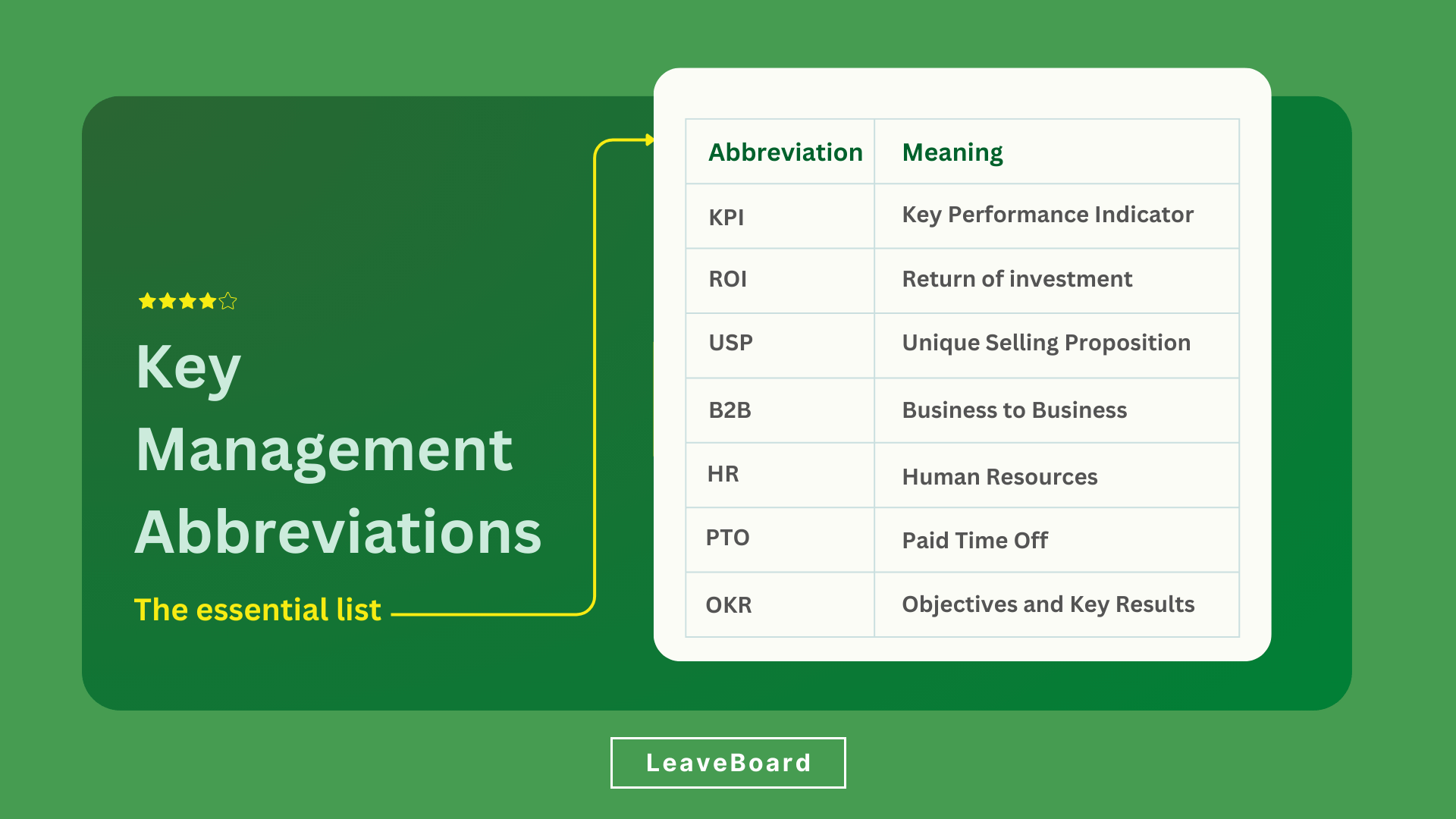 Key Management Abbreviations

The essential list

| Abbreviation | Meaning |
|---|---|
| KPI | Key Performance Indicator |
| ROI | Return of investment |
| USP | Unique Selling Proposition |
| B2B | Business to Business |
| HR | Human Resources |
| PTO | Paid Time Off |
| OKR | Objectives and Key Results |

LeaveBoard